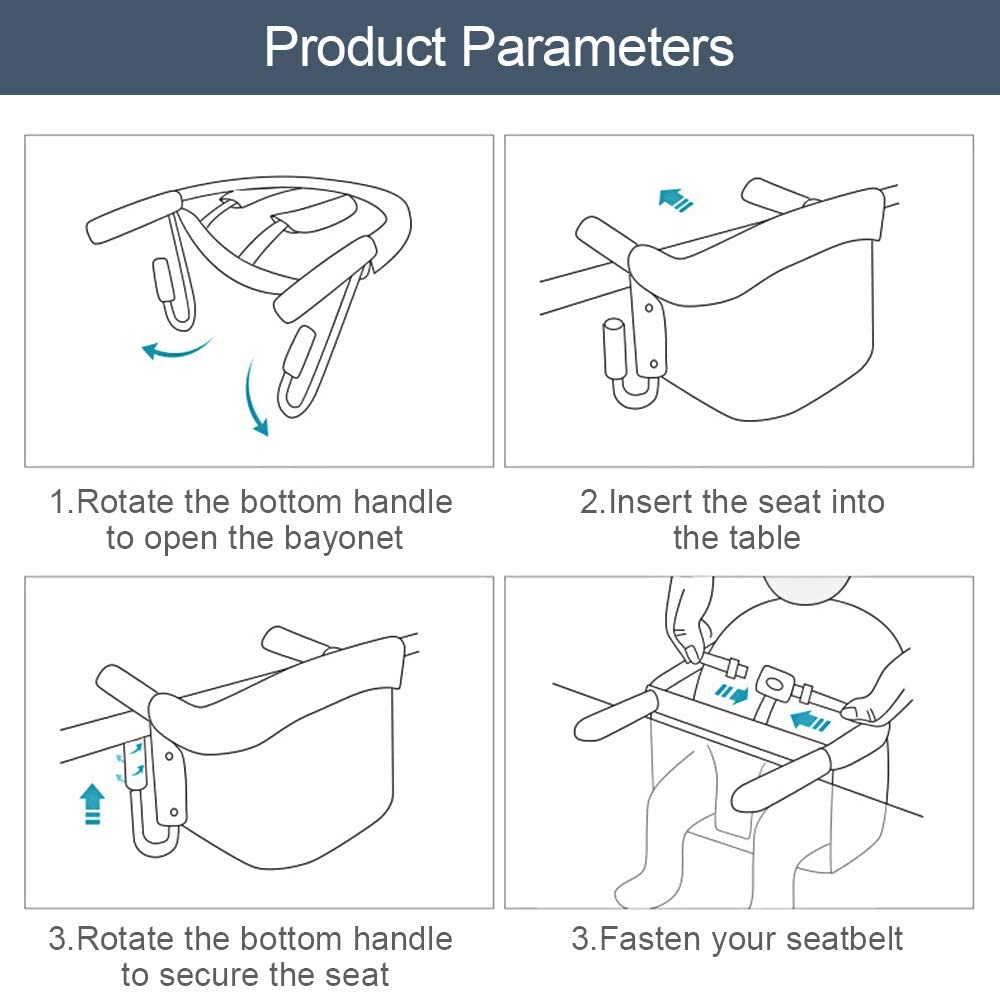 Product Parameters

1.Rotate the bottom handle to open the bayonet

2.Insert the seat into the table

3.Rotate the bottom handle to secure the seat

3.Fasten your seatbelt